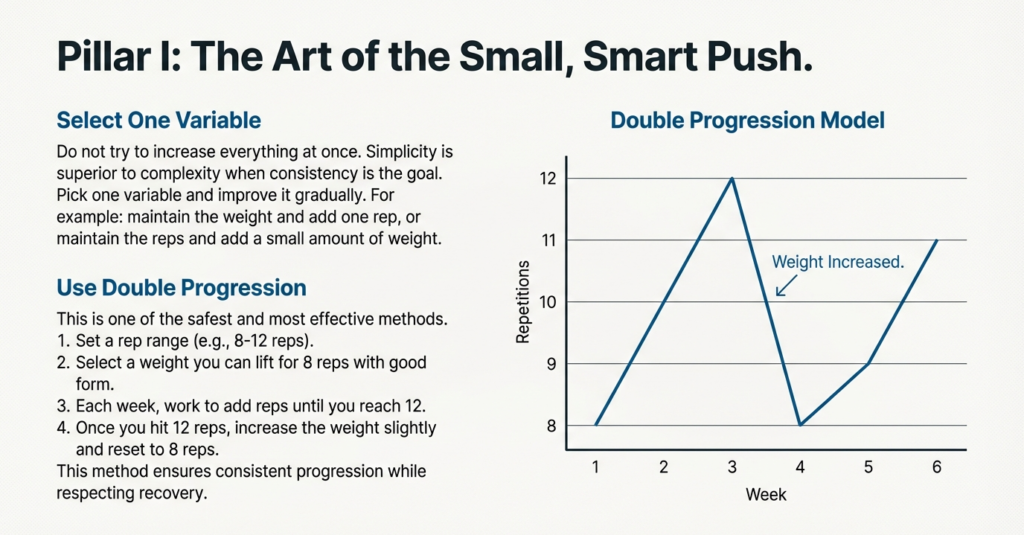 Pillar I: The Art of the Small, Smart Push.

Select One Variable

Do not try to increase everything at once. Simplicity is superior to complexity when consistency is the goal. Pick one variable and improve it gradually. For example: maintain the weight and add one rep, or maintain the reps and add a small amount of weight.

Use Double Progression

This is one of the safest and most effective methods.
1. Set a rep range (e.g., 8-12 reps).
2. Select a weight you can lift for 8 reps with good form.
3. Each week, work to add reps until you reach 12.
4. Once you hit 12 reps, increase the weight slightly and reset to 8 reps.
This method ensures consistent progression while respecting recovery.

Double Progression Model

Repetitions
12
11
10
9
8
Weight Increased.
1 2 3 4 5 6
Week